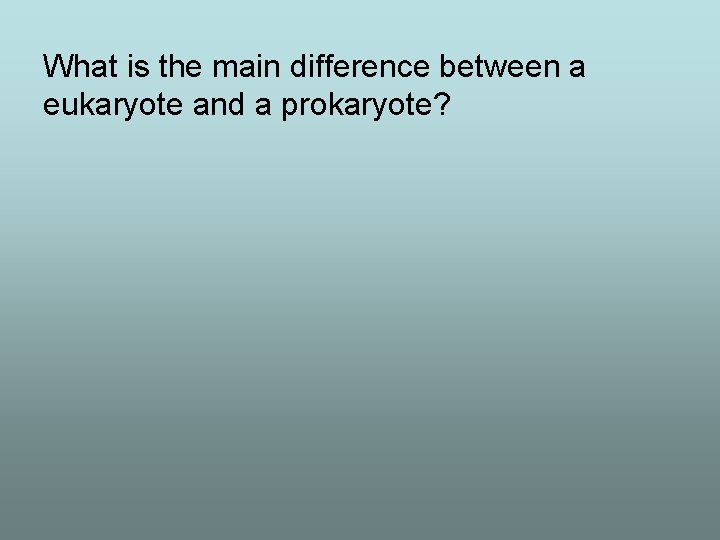 What is the main difference between a eukaryote and a prokaryote?